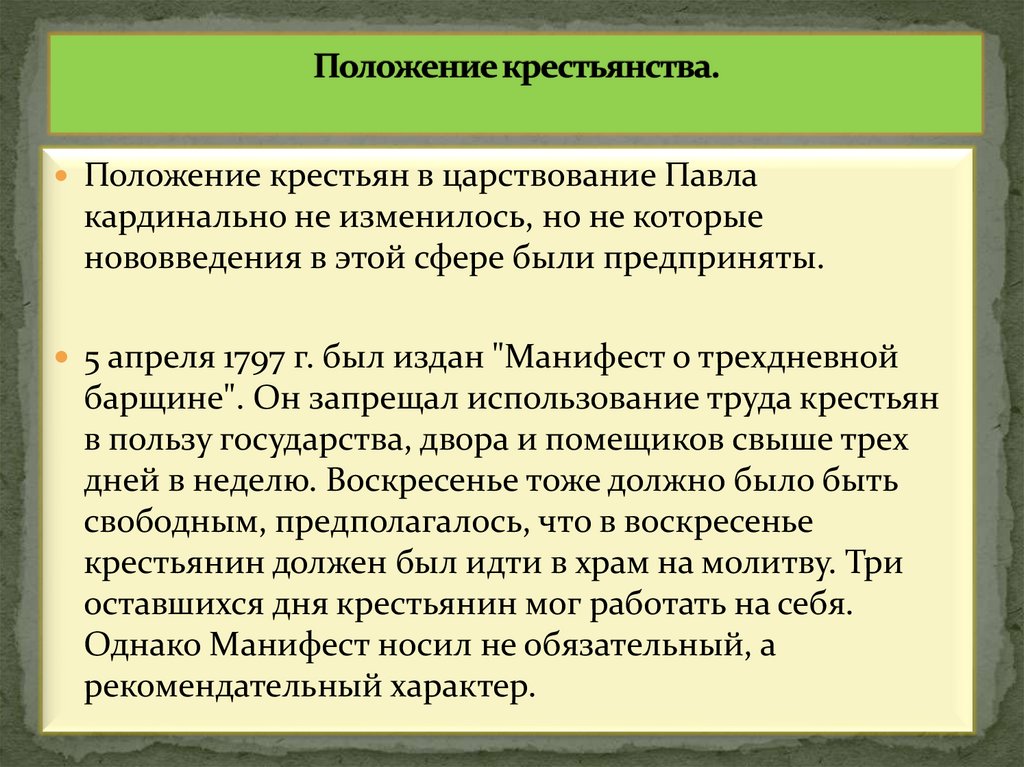 Положение крестьянства.

Положение крестьян в царствование Павла кардинально не изменилось, но не которые нововведения в этой сфере были предприняты.

5 апреля 1797 г. был издан "Манифест о трехдневной барщине". Он запрещал использование труда крестьян в пользу государства, двора и помещиков свыше трех дней в неделю. Воскресенье тоже должно было быть свободным, предполагалось, что в воскресенье крестьянин должен был идти в храм на молитву. Три оставшихся дня крестьянин мог работать на себя. Однако Манифест носил не обязательный, а рекомендательный характер.